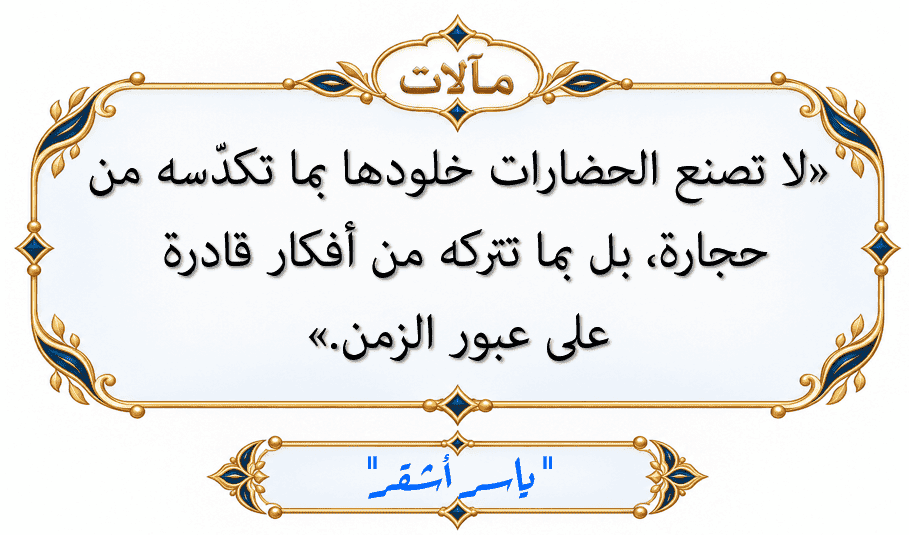 مآلات

«لا تصنع الحضارات خلودها بما تكدّسه من حجارة، بل بما تتركه من أفكار قادرة على عبور الزمن.»

"ياسر أشقر"